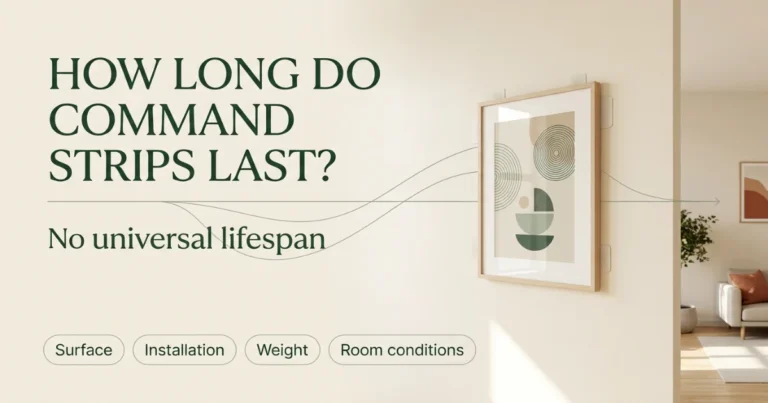 HOW LONG DO COMMAND STRIPS LAST?

No universal lifespan

Surface

Installation

Weight

Room conditions